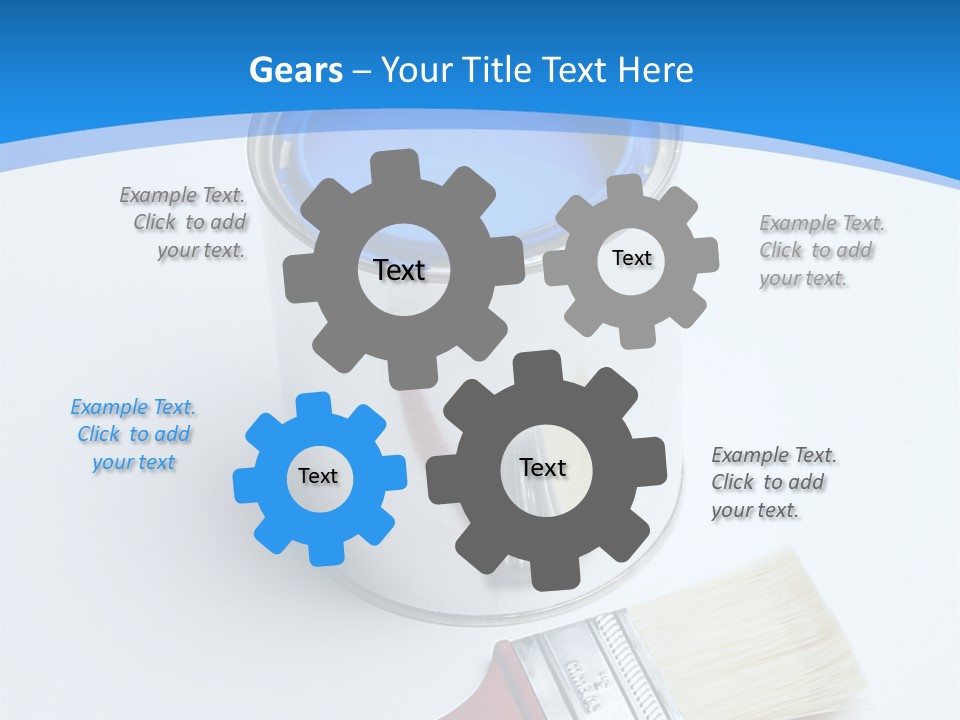 Gears – Your Title Text Here

Example Text. Click to add your text.

Text

Text

Example Text. Click to add your text.

Example Text. Click to add your text

Text

Text

Example Text. Click to add your text.